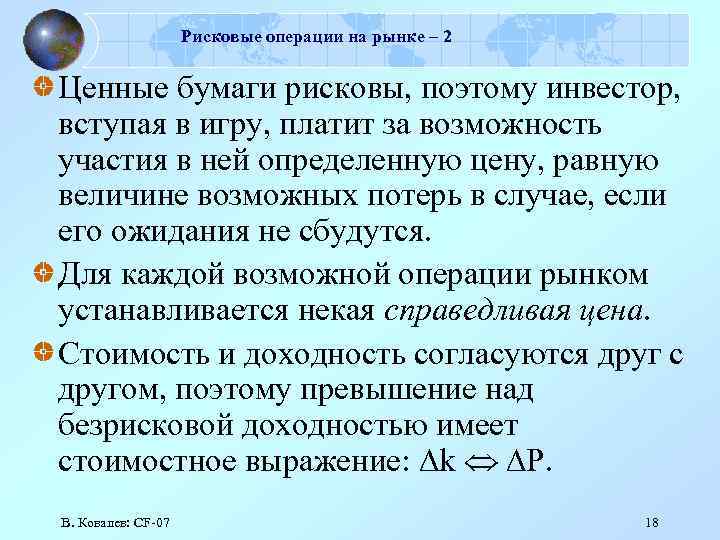 Рисковые операции на рынке – 2

Ценные бумаги рисковы, поэтому инвестор, вступая в игру, платит за возможность участия в ней определенную цену, равную величине возможных потерь в случае, если его ожидания не сбудутся.

Для каждой возможной операции рынком устанавливается некая справедливая цена.

Стоимость и доходность согласуются друг с другом, поэтому превышение над безрисковой доходностью имеет стоимостное выражение: $\Delta k \Leftrightarrow \Delta P$.

В. Ковалев: CF-07

18